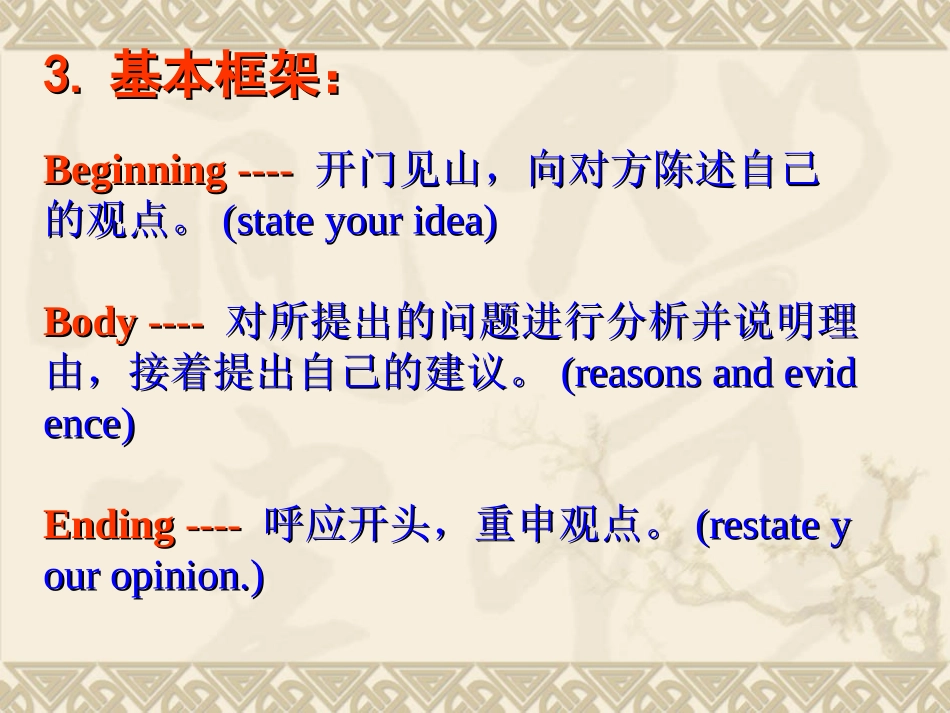 3. 基本框架：

Beginning ---- 开门见山，向对方陈述自己的观点。 (state your idea)

Body ---- 对所提出的问题进行分析并说明理由，接着提出自己的建议。 (reasons and evidence)

Ending ---- 呼应开头，重申观点。 (restate your opinion.)